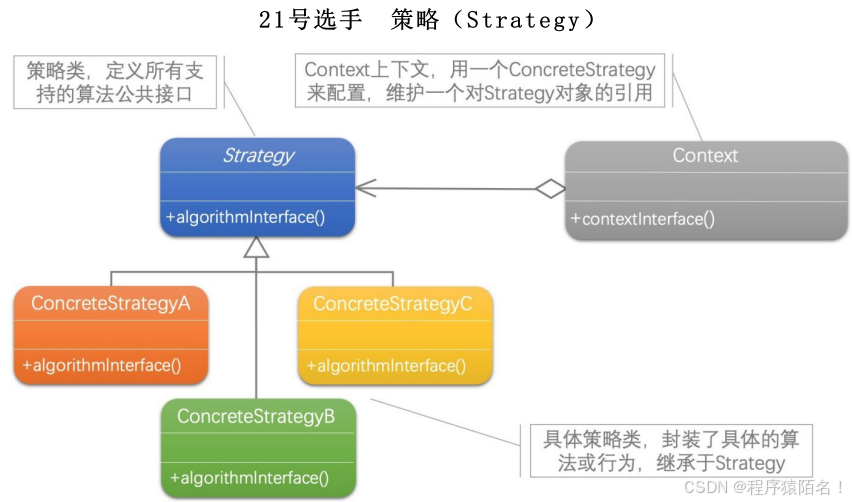 21号选手　策略（Strategy）

策略类，定义所有支持的算法公共接口

Context上下文，用一个ConcreteStrategy来配置，维护一个对Strategy对象的引用

Strategy

+algorithmInterface()

Context

+contextInterface()

ConcreteStrategyA

+algorithmInterface()

ConcreteStrategyC

+algorithmInterface()

ConcreteStrategyB

+algorithmInterface()

具体策略类，封装了具体的算法或行为，继承于Strategy

CSDN @程序猿陌名！